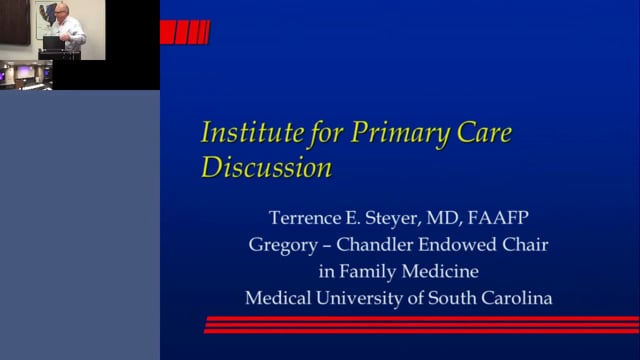 Institute for Primary Care Discussion

Terrence E. Steyer, MD, FAAFP
Gregory – Chandler Endowed Chair
in Family Medicine
Medical University of South Carolina